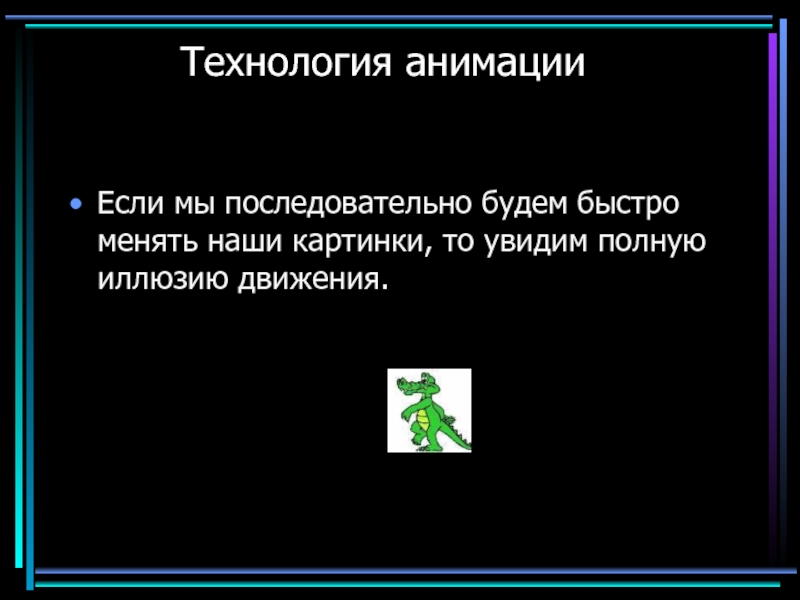 Технология анимации

• Если мы последовательно будем быстро менять наши картинки, то увидим полную иллюзию движения.